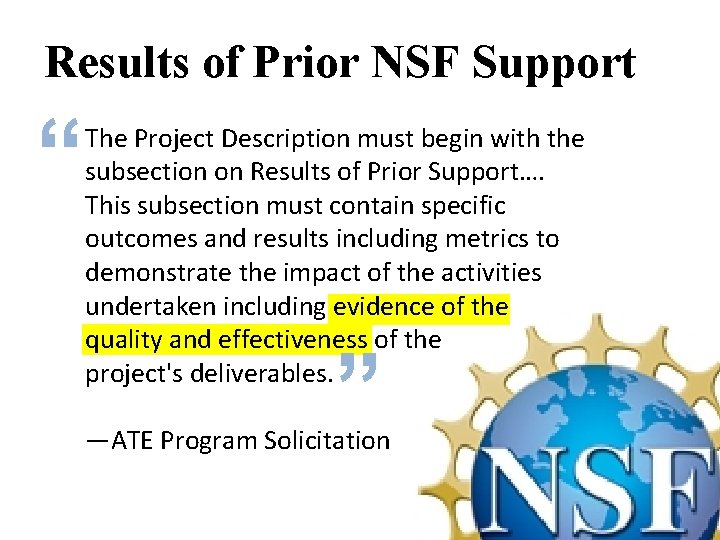 Results of Prior NSF Support

“The Project Description must begin with the subsection on Results of Prior Support…. This subsection must contain specific outcomes and results including metrics to demonstrate the impact of the activities undertaken including evidence of the quality and effectiveness of the project's deliverables.”

—ATE Program Solicitation

NSF